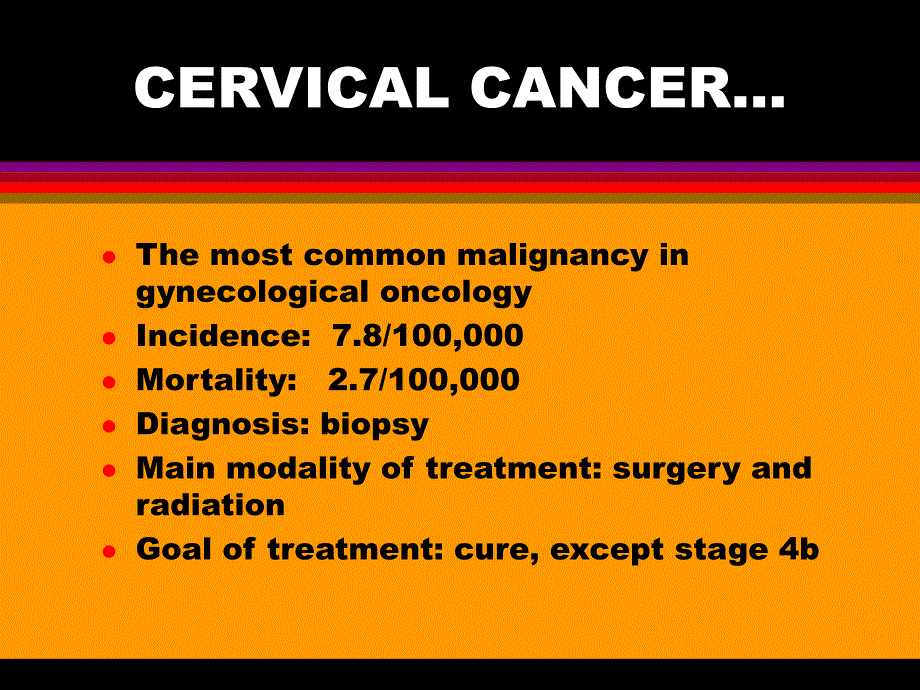 CERVICAL CANCER…

- The most common malignancy in gynecological oncology
- Incidence: 7.8/100,000
- Mortality: 2.7/100,000
- Diagnosis: biopsy
- Main modality of treatment: surgery and radiation
- Goal of treatment: cure, except stage 4b